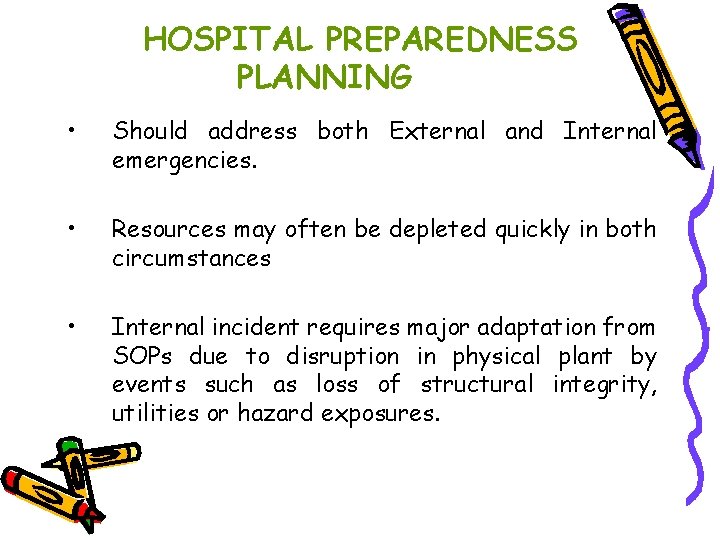 HOSPITAL PREPAREDNESS PLANNING

• Should address both External and Internal emergencies.

• Resources may often be depleted quickly in both circumstances

• Internal incident requires major adaptation from SOPs due to disruption in physical plant by events such as loss of structural integrity, utilities or hazard exposures.